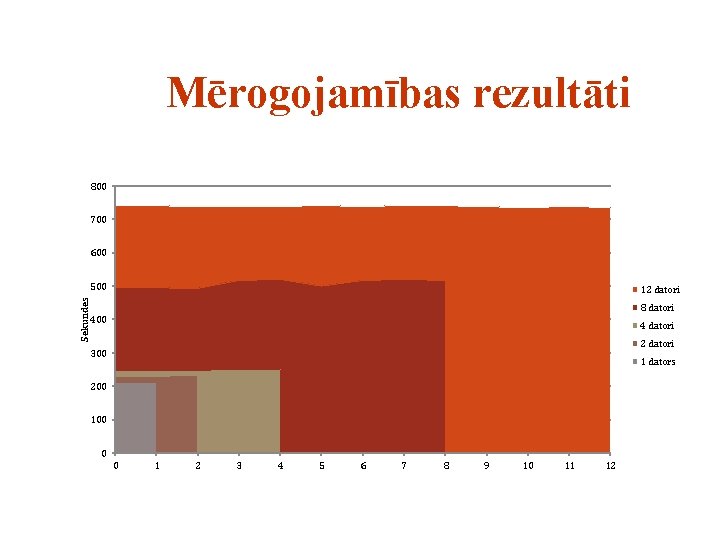 Mērogojamības rezultāti

800
700
600
500
400
300
200
100
0

Sekundes

0 1 2 3 4 5 6 7 8 9 10 11 12

12 datori
8 datori
4 datori
2 datori
1 dators